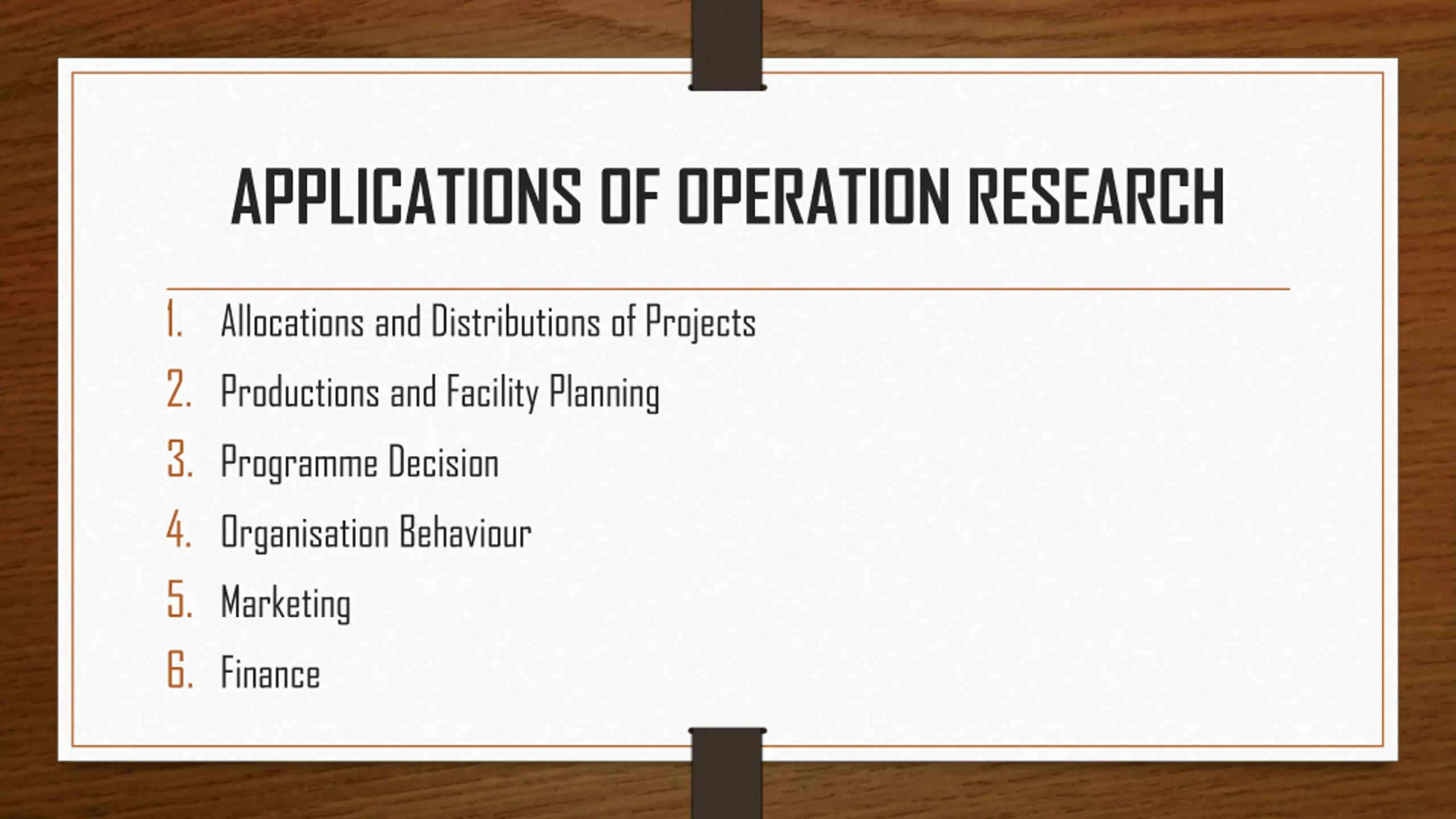 APPLICATIONS OF OPERATION RESEARCH

1. Allocations and Distributions of Projects
2. Productions and Facility Planning
3. Programme Decision
4. Organisation Behaviour
5. Marketing
6. Finance